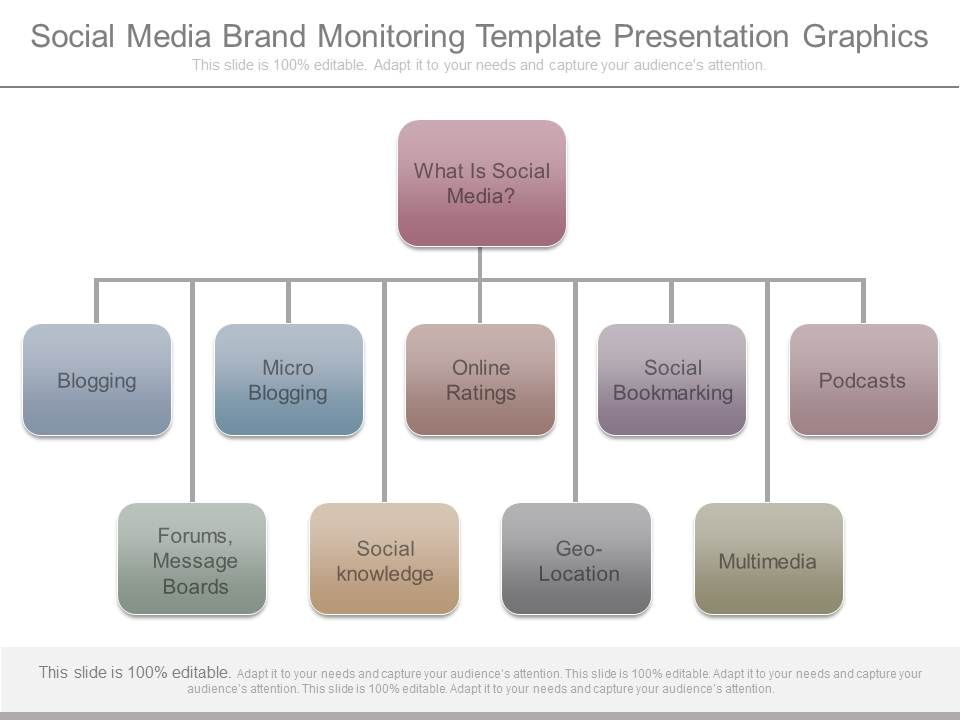 Social Media Brand Monitoring Template Presentation Graphics

This slide is 100% editable. Adapt it to your needs and capture your audience's attention.

What Is Social Media?

Blogging

Micro Blogging

Online Ratings

Social Bookmarking

Podcasts

Forums, Message Boards

Social knowledge

Geo-Location

Multimedia

This slide is 100% editable. Adapt it to your needs and capture your audience's attention. This slide is 100% editable. Adapt it to your needs and capture your audience's attention. This slide is 100% editable. Adapt it to your needs and capture your audience's attention.